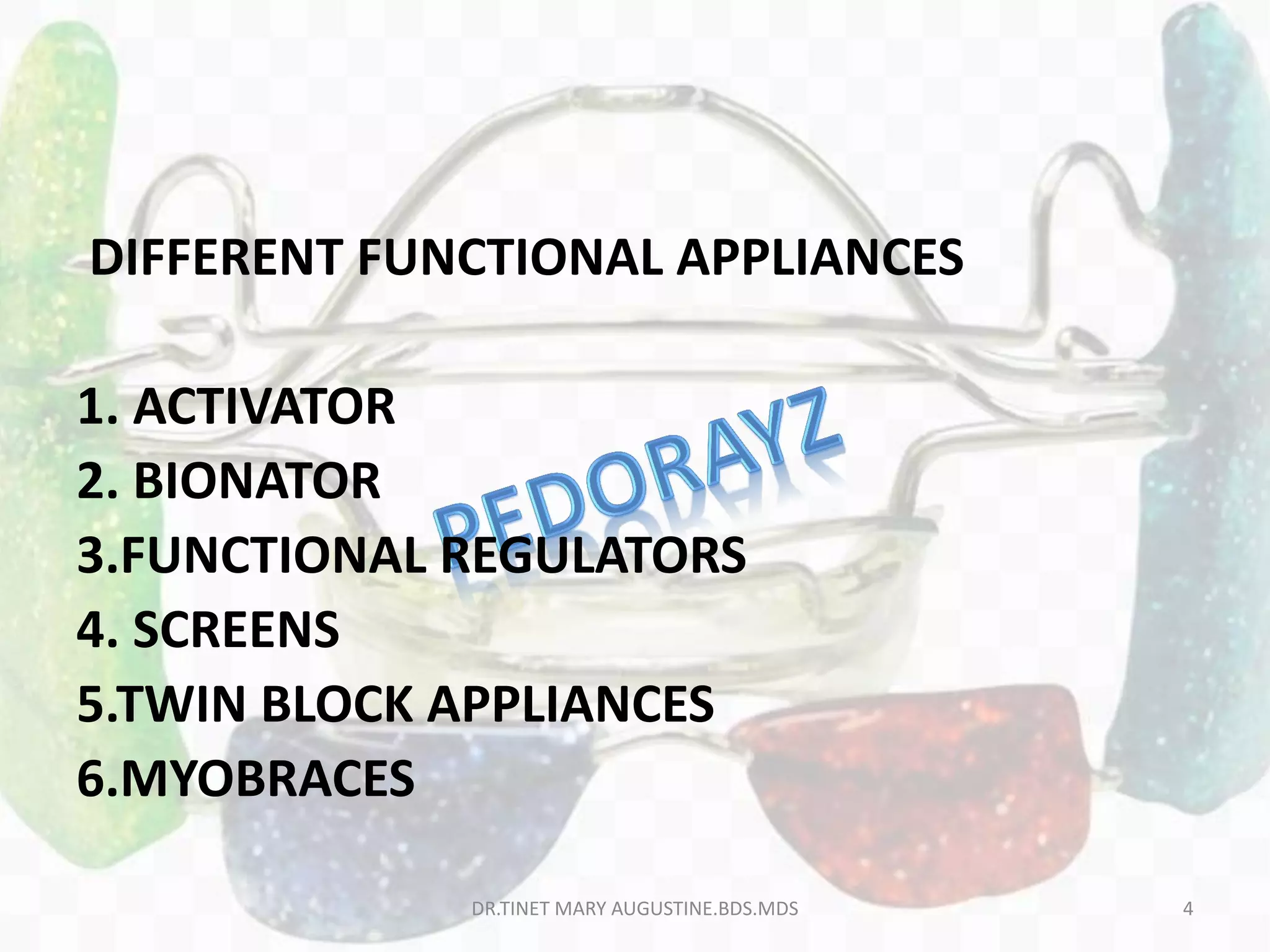 DIFFERENT FUNCTIONAL APPLIANCES

1. ACTIVATOR
2. BIONATOR
3.FUNCTIONAL REGULATORS
4. SCREENS
5.TWIN BLOCK APPLIANCES
6.MYOBRACES

PEDORAYZ

DR.TINET MARY AUGUSTINE.BDS.MDS

4